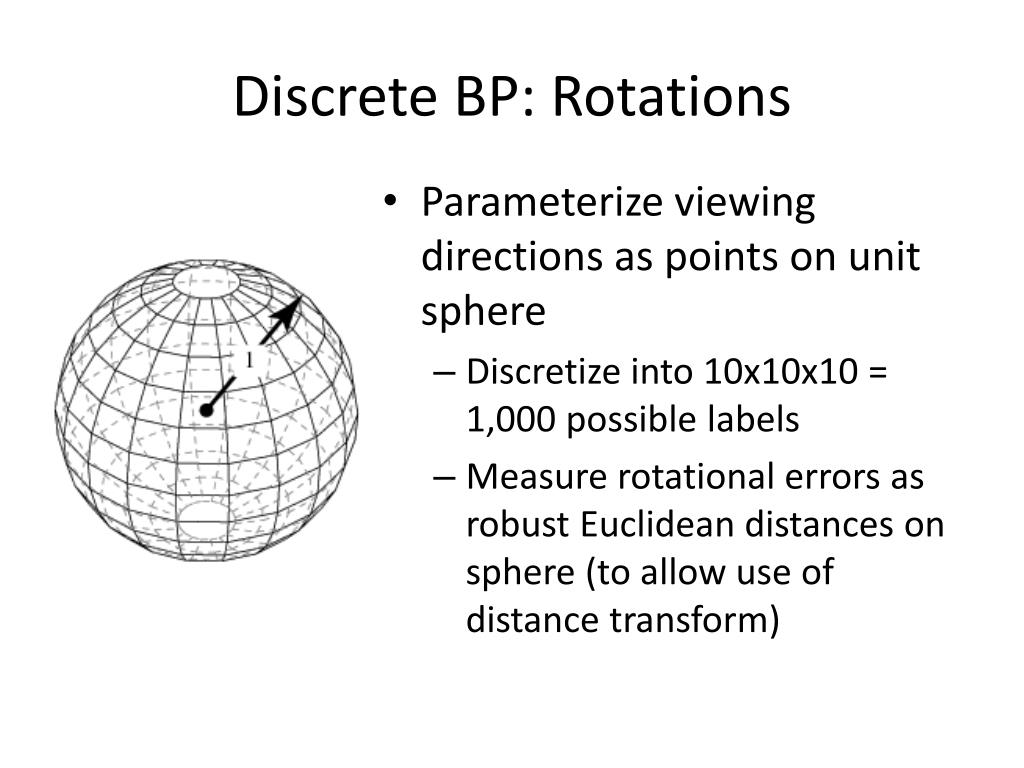 Discrete BP: Rotations

1

• Parameterize viewing directions as points on unit sphere
– Discretize into 10x10x10 = 1,000 possible labels
– Measure rotational errors as robust Euclidean distances on sphere (to allow use of distance transform)